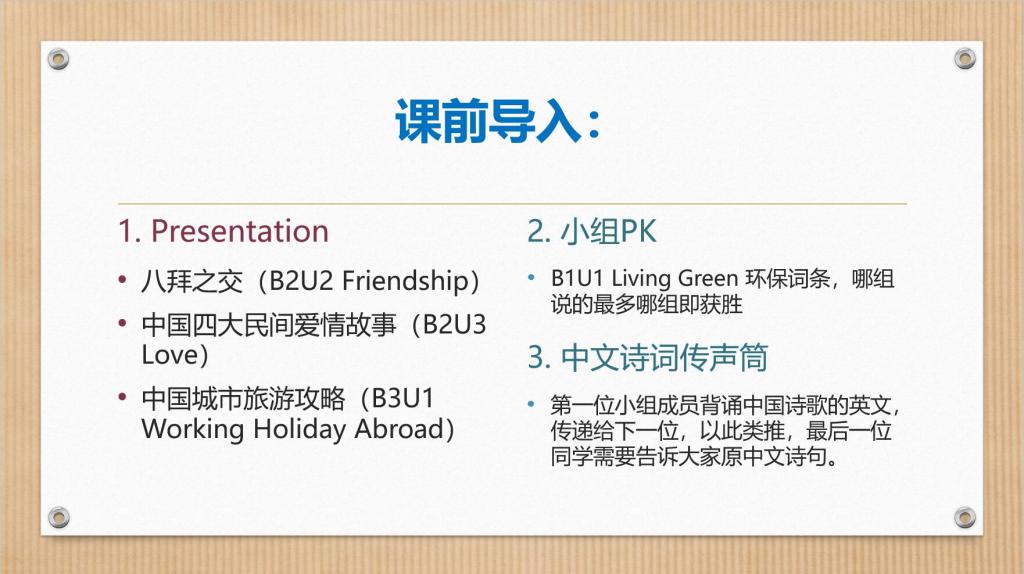 课前导入：

1. Presentation

• 八拜之交（B2U2 Friendship）
• 中国四大民间爱情故事（B2U3 Love）
• 中国城市旅游攻略（B3U1 Working Holiday Abroad）

2. 小组PK

• B1U1 Living Green 环保词条，哪组说的最多哪组即获胜

3. 中文诗词传声筒

• 第一位小组成员背诵中国诗歌的英文，传递给下一位，以此类推，最后一位同学需要告诉大家原中文诗句。